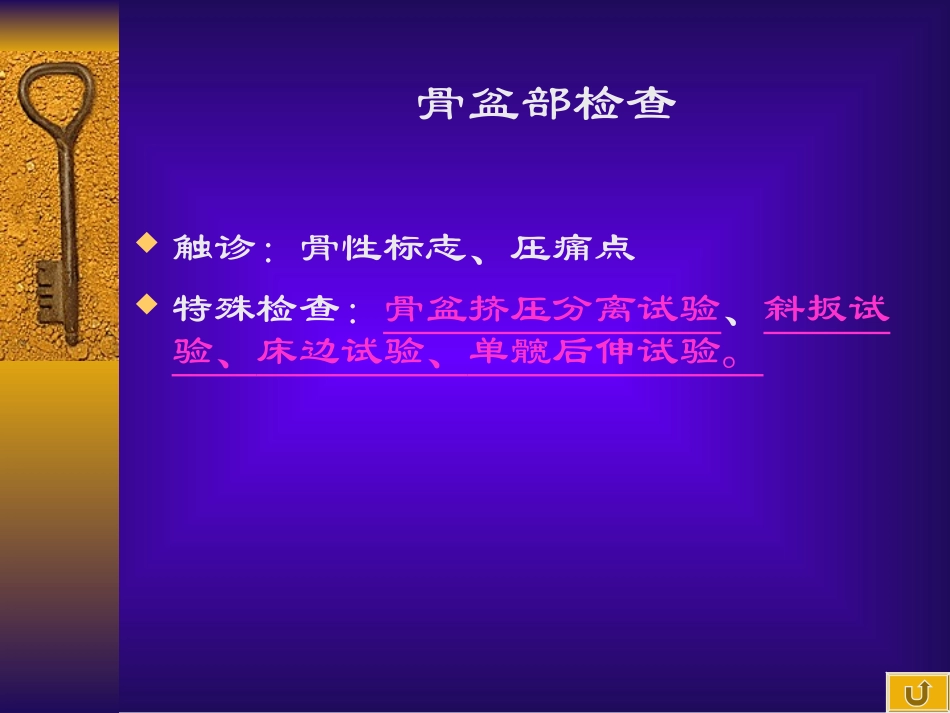 骨盆部检查

◆ 触诊：骨性标志、压痛点

◆ 特殊检查：骨盆挤压分离试验、斜扳试验、床边试验、单髋后伸试验。